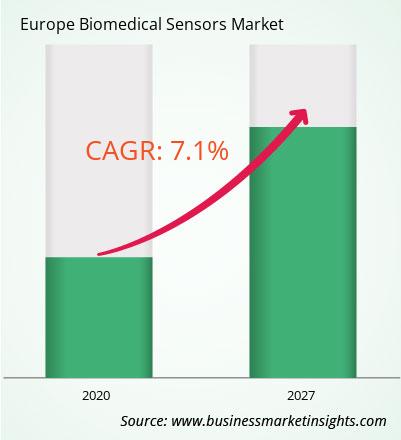 Europe Biomedical Sensors Market

CAGR: 7.1%

2020

2027

Source: www.businessmarketinsights.com